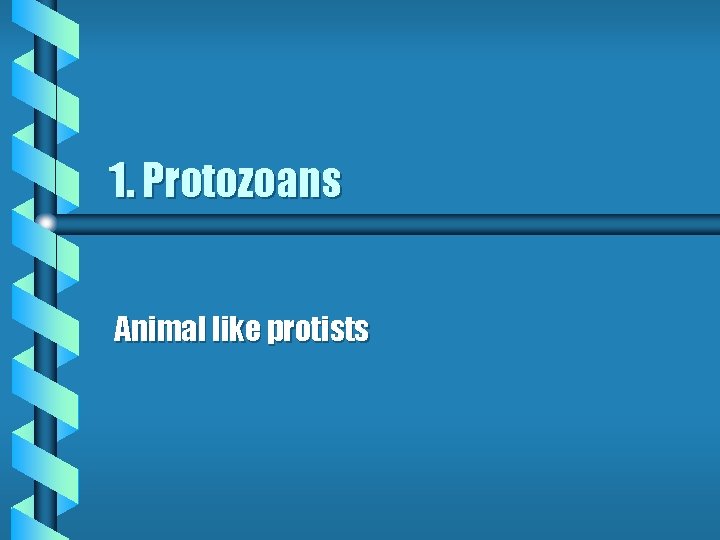 1. Protozoans

Animal like protists